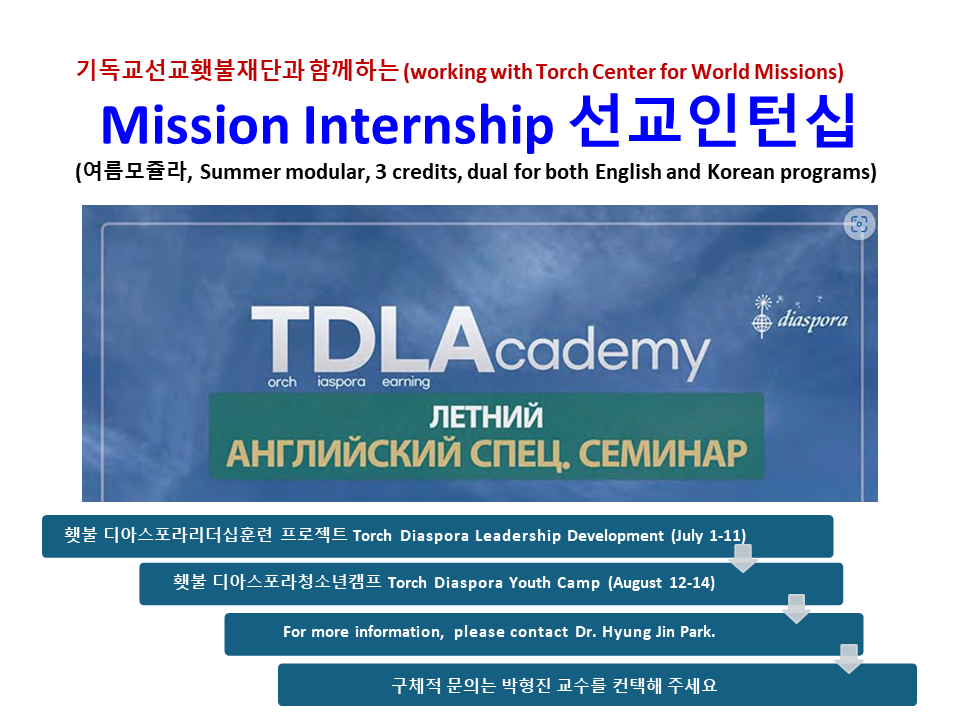 기독교선교횃불재단과 함께하는 (working with Torch Center for World Missions)

Mission Internship 선교인턴십

(여름모쥴라, Summer modular, 3 credits, dual for both English and Korean programs)

TDLAcademy
orch iaspora earning

diaspora

ЛЕТНИЙ
АНГЛИЙСКИЙ СПЕЦ. СЕМИНАР

횃불 디아스포라리더십훈련 프로젝트 Torch Diaspora Leadership Development (July 1-11)

횃불 디아스포라청소년캠프 Torch Diaspora Youth Camp (August 12-14)

For more information, please contact Dr. Hyung Jin Park.

구체적 문의는 박형진 교수를 컨택해 주세요